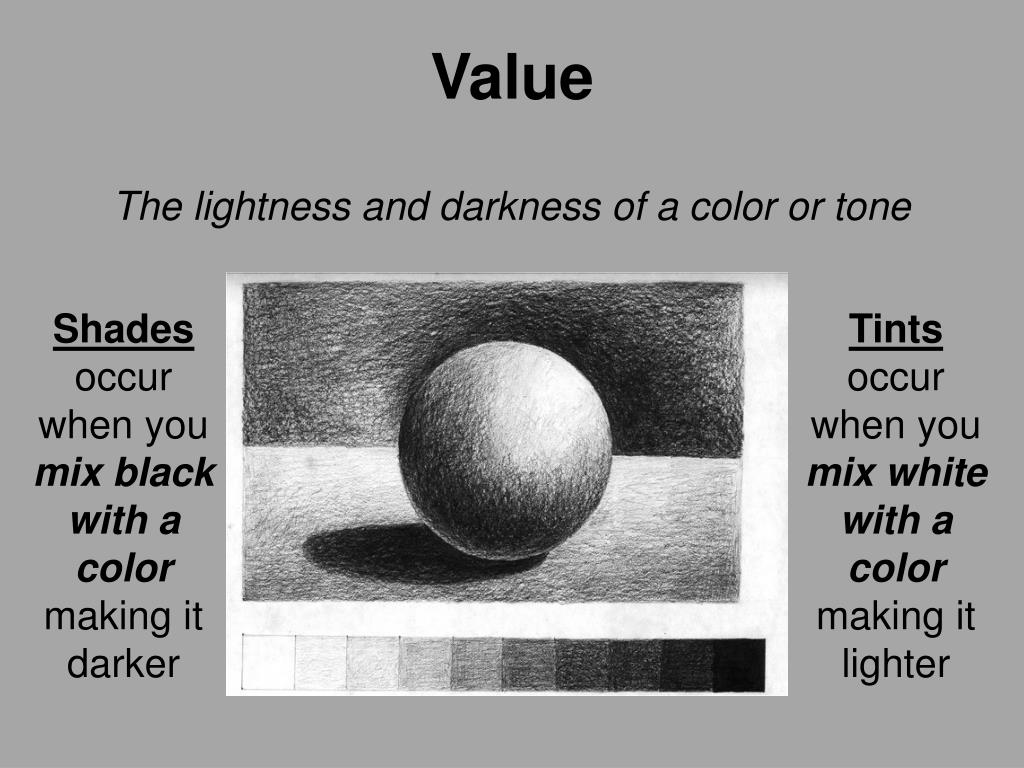 Value

The lightness and darkness of a color or tone

Shades occur when you mix black with a color making it darker

Tints occur when you mix white with a color making it lighter